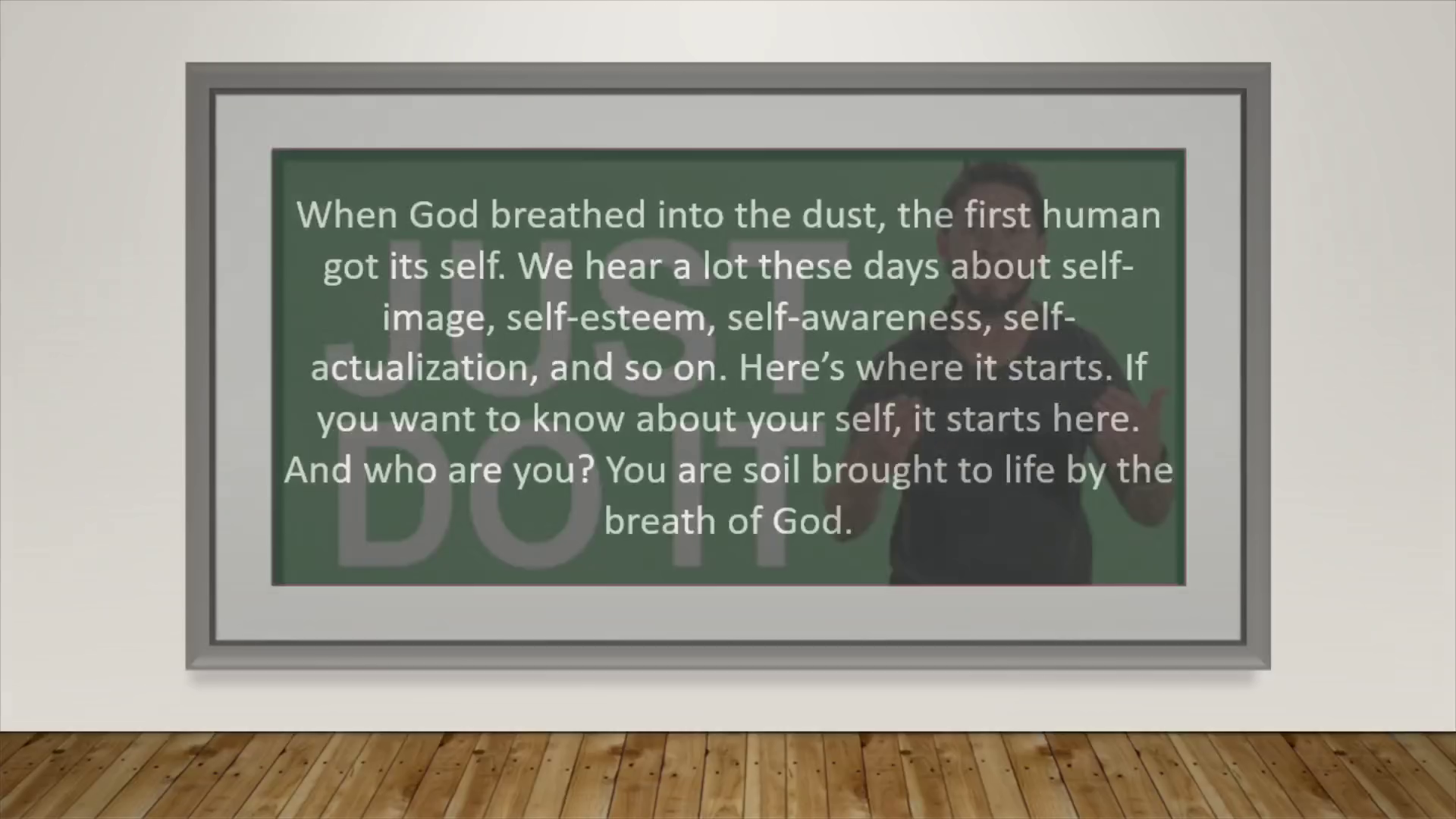 When God breathed into the dust, the first human got its self. We hear a lot these days about self-image, self-esteem, self-awareness, self-actualization, and so on. Here's where it starts. If you want to know about your self, it starts here. And who are you? You are soil brought to life by the breath of God.

JUST DO IT